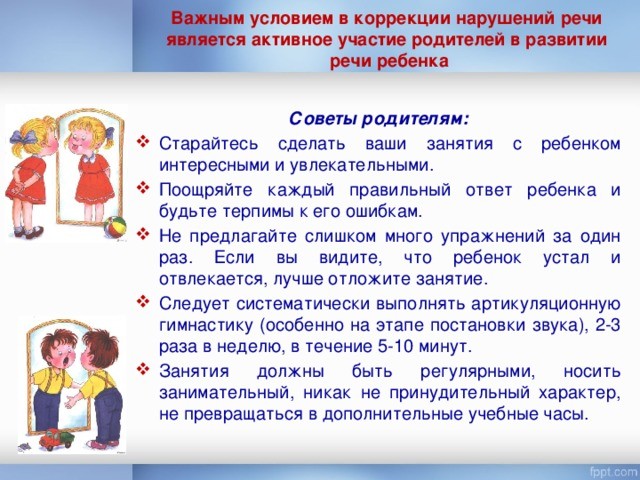 Важным условием в коррекции нарушений речи является активное участие родителей в развитии речи ребенка

Советы родителям:

❖ Старайтесь сделать ваши занятия с ребенком интересными и увлекательными.

❖ Поощряйте каждый правильный ответ ребенка и будьте терпимы к его ошибкам.

❖ Не предлагайте слишком много упражнений за один раз. Если вы видите, что ребенок устал и отвлекается, лучше отложите занятие.

❖ Следует систематически выполнять артикуляционную гимнастику (особенно на этапе постановки звука), 2-3 раза в неделю, в течение 5-10 минут.

❖ Занятия должны быть регулярными, носить занимательный, никак не принудительный характер, не превращаться в дополнительные учебные часы.

fppt.com